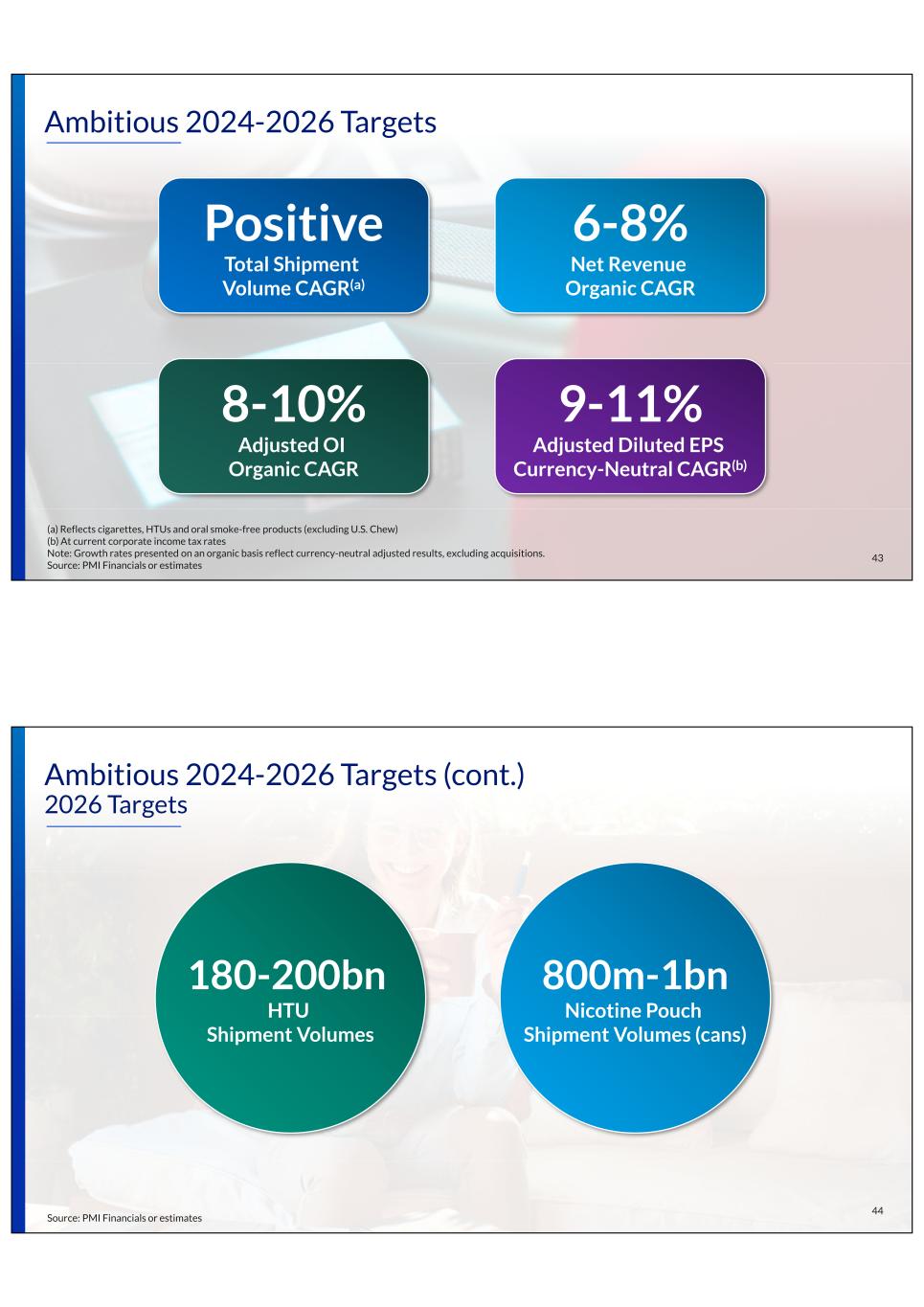 Ambitious 2024-2026 Targets

Positive
Total Shipment Volume CAGR$^{(a)}$

6-8%
Net Revenue Organic CAGR

8-10%
Adjusted OI Organic CAGR

9-11%
Adjusted Diluted EPS Currency-Neutral CAGR$^{(b)}$

(a) Reflects cigarettes, HTUs and oral smoke-free products (excluding U.S. Chew)
(b) At current corporate income tax rates
Note: Growth rates presented on an organic basis reflect currency-neutral adjusted results, excluding acquisitions.
Source: PMI Financials or estimates

43

Ambitious 2024-2026 Targets (cont.)
2026 Targets

180-200bn
HTU
Shipment Volumes

800m-1bn
Nicotine Pouch
Shipment Volumes (cans)

Source: PMI Financials or estimates

44